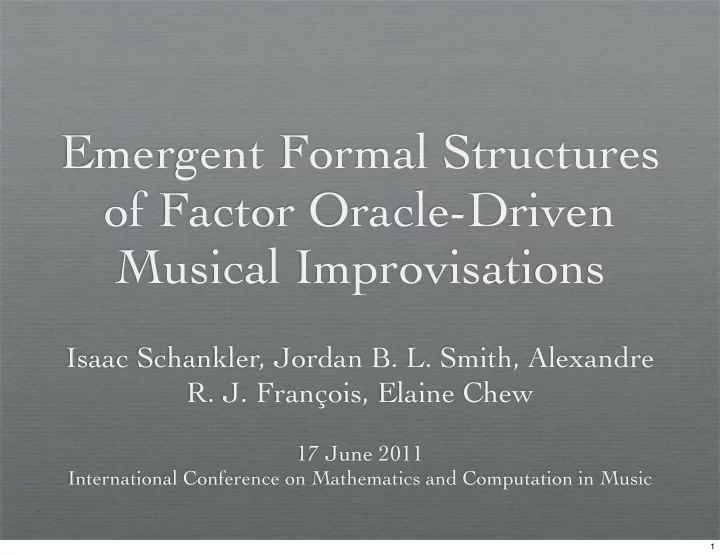 Emergent Formal Structures of Factor Oracle-Driven Musical Improvisations

Isaac Schankler, Jordan B. L. Smith, Alexandre R. J. François, Elaine Chew

17 June 2011
International Conference on Mathematics and Computation in Music

1